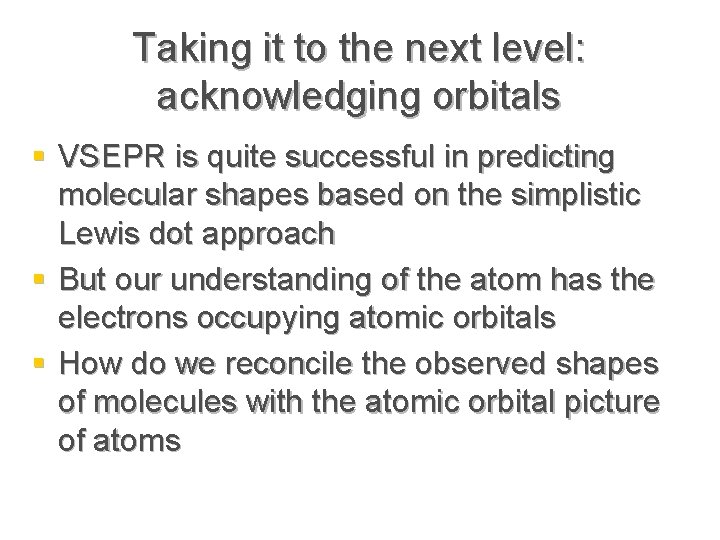 Taking it to the next level: acknowledging orbitals

- VSEPR is quite successful in predicting molecular shapes based on the simplistic Lewis dot approach
- But our understanding of the atom has the electrons occupying atomic orbitals
- How do we reconcile the observed shapes of molecules with the atomic orbital picture of atoms